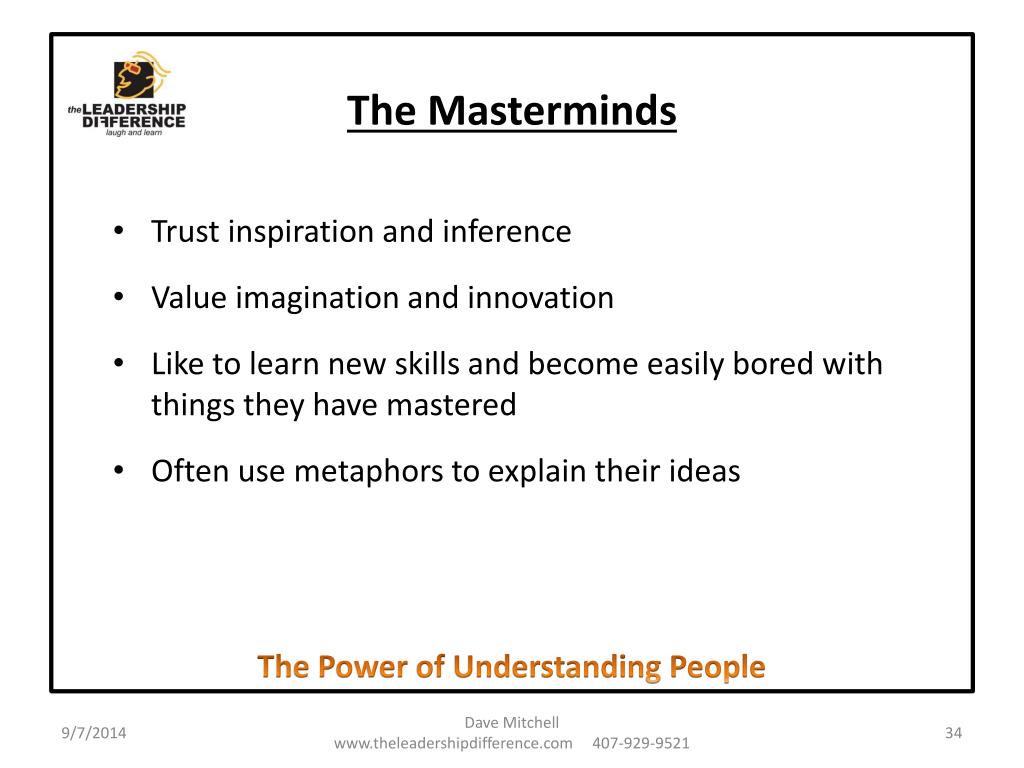 the LEADERSHIP DIFFERENCE
laugh and learn

The Masterminds

• Trust inspiration and inference
• Value imagination and innovation
• Like to learn new skills and become easily bored with things they have mastered
• Often use metaphors to explain their ideas

The Power of Understanding People

9/7/2014

Dave Mitchell
www.theleadershipdifference.com 407-929-9521

34